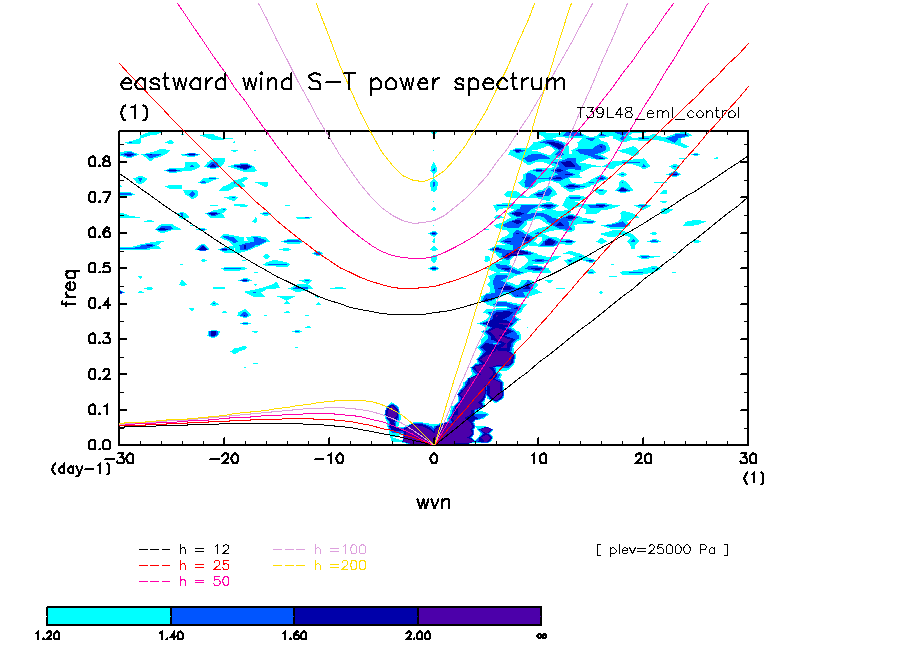 eastward wind S-T power spectrum
(1)
T39L48_eml_control

freq
0.8
0.7
0.6
0.5
0.4
0.3
0.2
0.1
0.0
(day-1)
-30
-20
-10
0
10
20
30
(1)
wvn

h = 12
h = 25
h = 50
h =100
h =200
[ plev=25000 Pa ]

1.20
1.40
1.60
2.00
∞